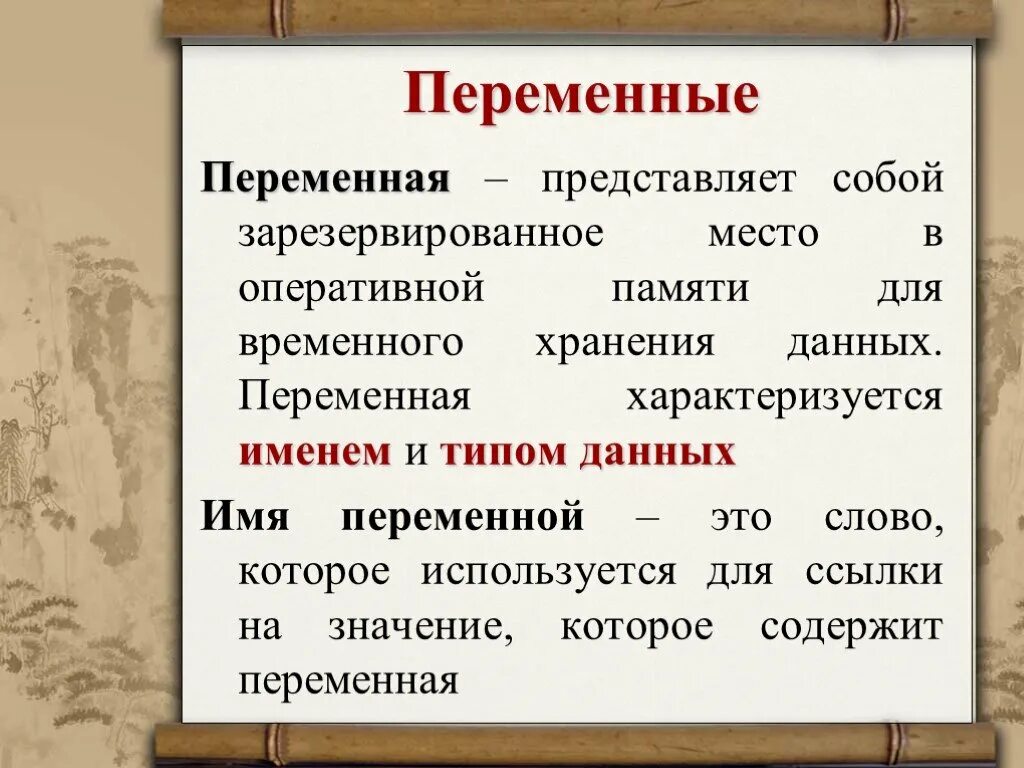 Переменные

Переменная – представляет собой зарезервированное место в оперативной памяти для временного хранения данных. Переменная характеризуется именем и типом данных

Имя переменной – это слово, которое используется для ссылки на значение, которое содержит переменная